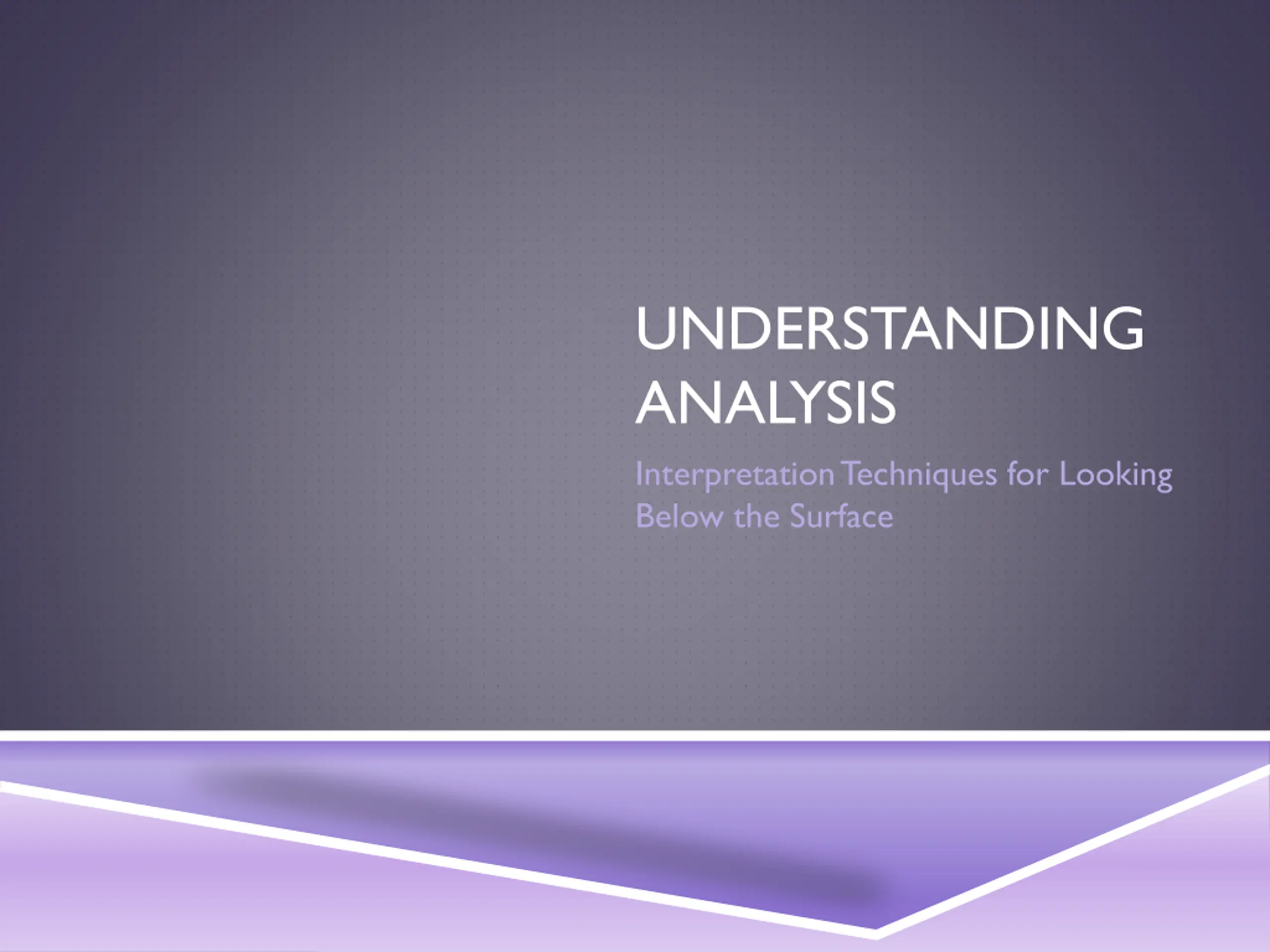 UNDERSTANDING ANALYSIS

Interpretation Techniques for Looking Below the Surface